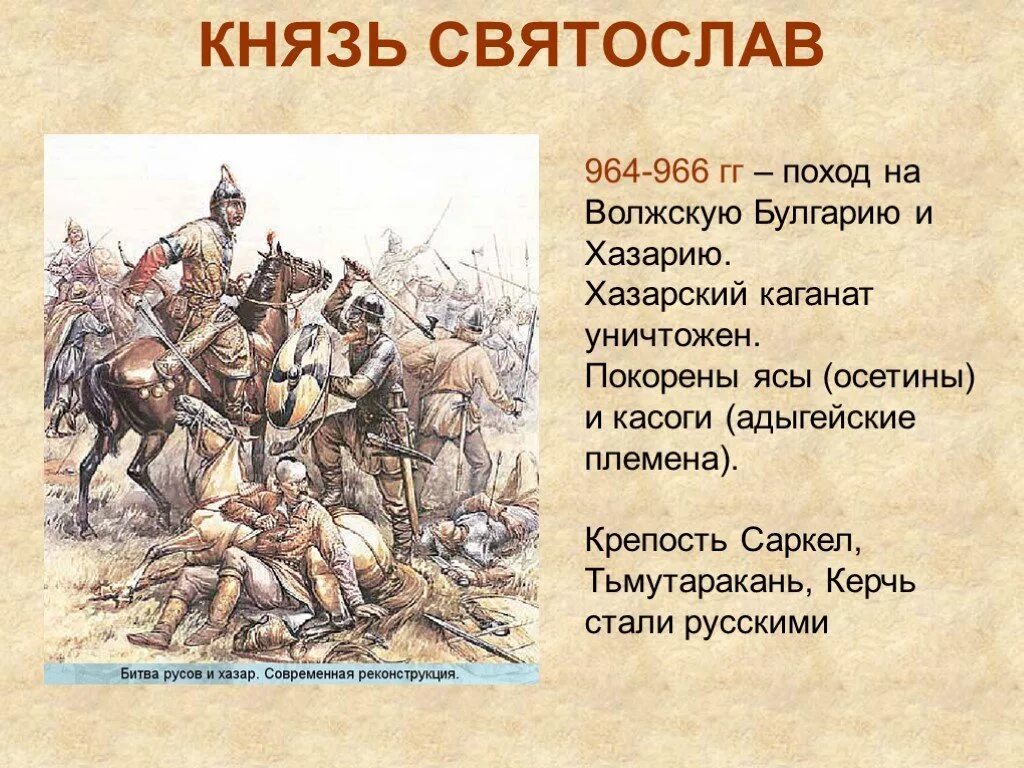 КНЯЗЬ СВЯТОСЛАВ

Битва русов и хазар. Современная реконструкция.

964-966 гг – поход на Волжскую Булгарию и Хазарию.
Хазарский каганат уничтожен.
Покорены ясы (осетины) и касоги (адыгейские племена).

Крепость Саркел, Тьмутаракань, Керчь стали русскими